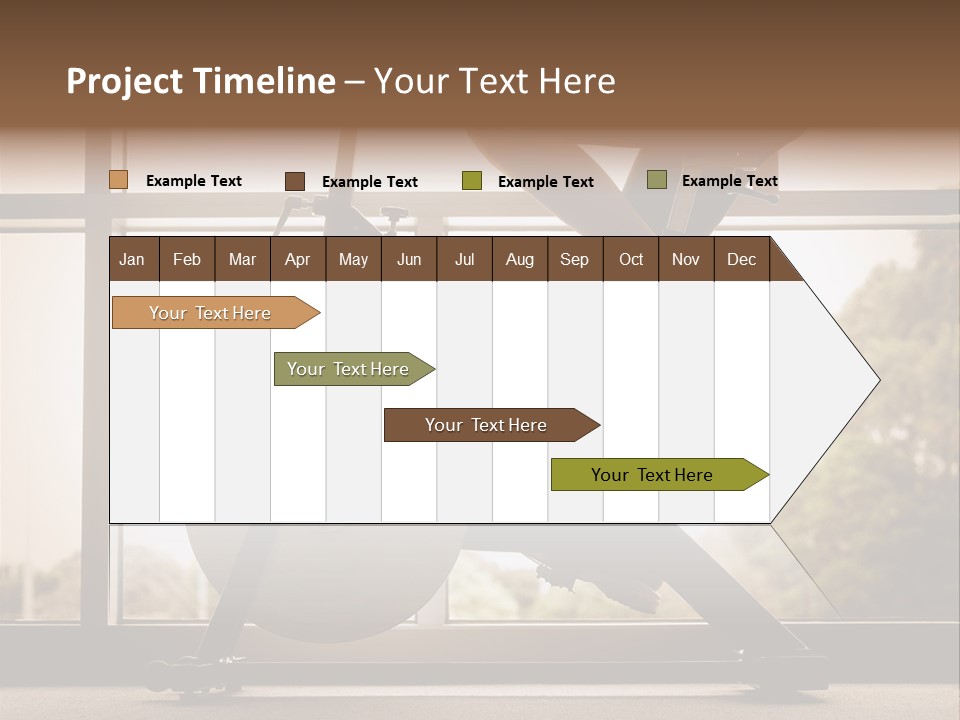 Project Timeline – Your Text Here

Example Text
Example Text
Example Text
Example Text

| Jan | Feb | Mar | Apr | May | Jun | Jul | Aug | Sep | Oct | Nov | Dec |
|---|---|---|---|---|---|---|---|---|---|---|---|

Your Text Here
Your Text Here
Your Text Here
Your Text Here